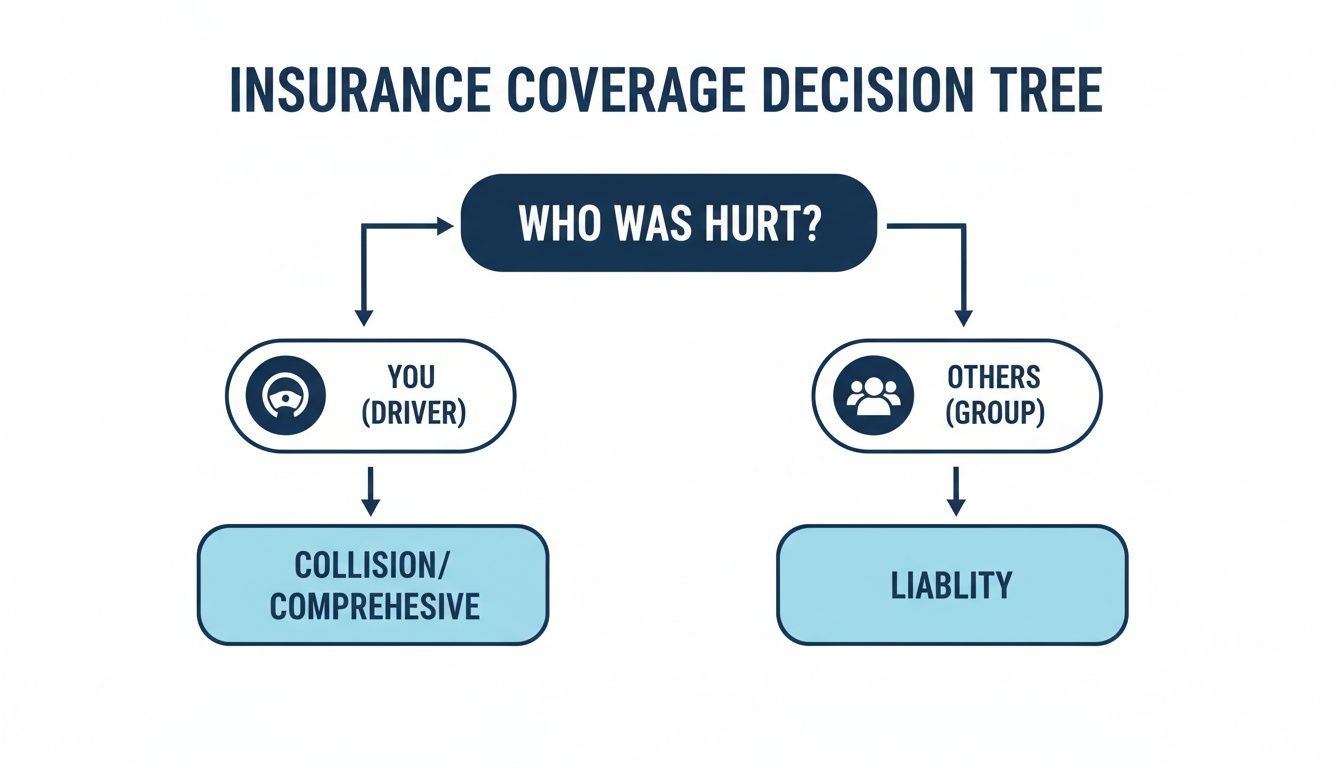 INSURANCE COVERAGE DECISION TREE

WHO WAS HURT?

YOU (DRIVER)

OTHERS (GROUP)

COLLISION/ COMPREHESIVE

LIABLITY